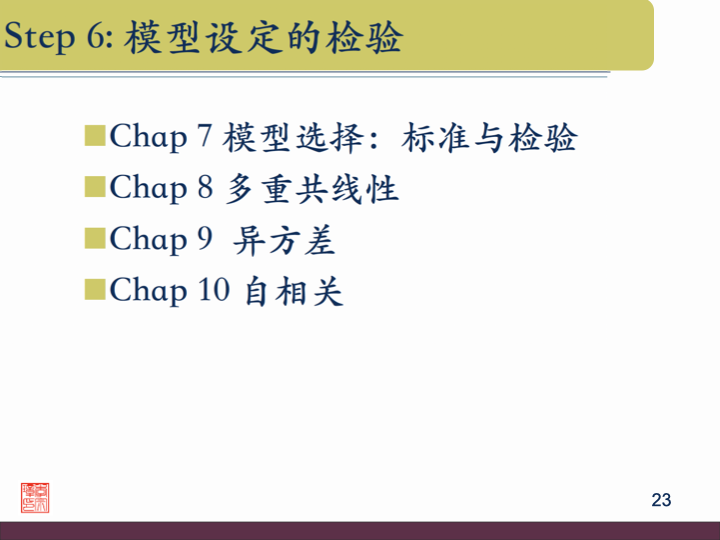 Step 6: 模型设定的检验

Chap 7 模型选择：标准与检验
Chap 8 多重共线性
Chap 9 异方差
Chap 10 自相关

23